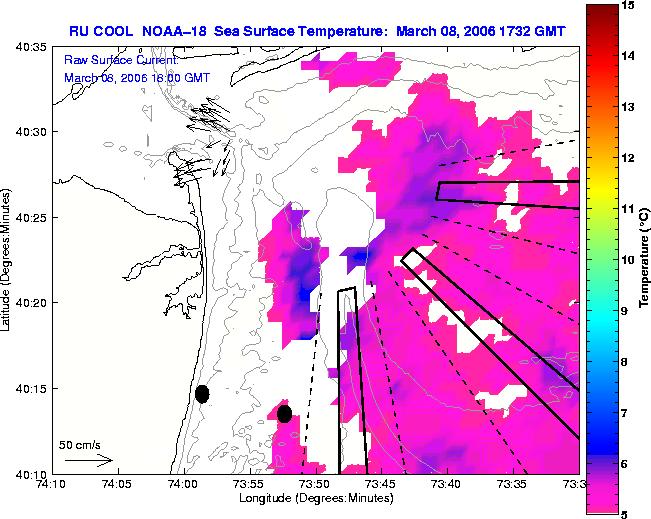 RU COOL NOAA–18 Sea Surface Temperature: March 08, 2006 1732 GMT

Raw Surface Current:
March 08, 2006 18:00 GMT

40:35
40:30
40:25
40:20
40:15
40:10

Latitude (Degrees:Minutes)

50 cm/s

74:10 74:05 74:00 73:55 73:50 73:45 73:40 73:35 73:3

Longitude (Degrees:Minutes)

15
14
13
12
11
10
9
8
7
6
5

Temperature (°C)